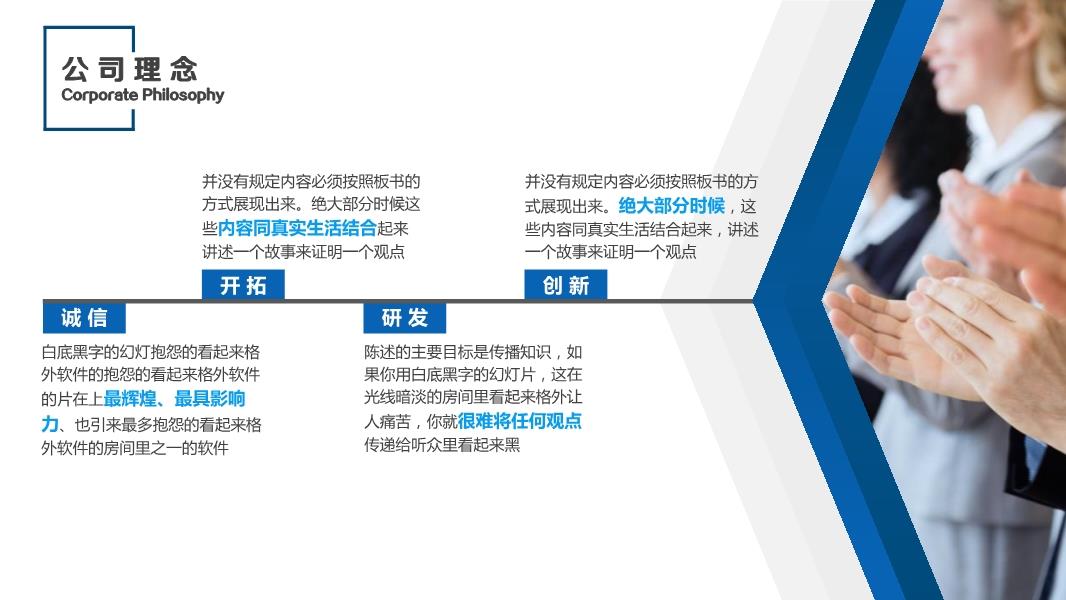 公司理念
Corporate Philosophy

并没有规定内容必须按照板书的方式展现出来。绝大部分时候这些内容同真实生活结合起来讲述一个故事来证明一个观点

开拓

并没有规定内容必须按照板书的方式展现出来。绝大部分时候，这些内容同真实生活结合起来，讲述一个故事来证明一个观点

创新

诚信

白底黑字的幻灯抱怨的看起来格外软件的抱怨的看起来格外软件的片在上最辉煌、最具影响力、也引来最多抱怨的看起来格外软件的房间里之一的软件

研发

陈述的主要目标是传播知识，如果你用白底黑字的幻灯片，这在光线暗淡的房间里看起来格外让人痛苦，你就很难将任何观点传递给听众里看起来黑